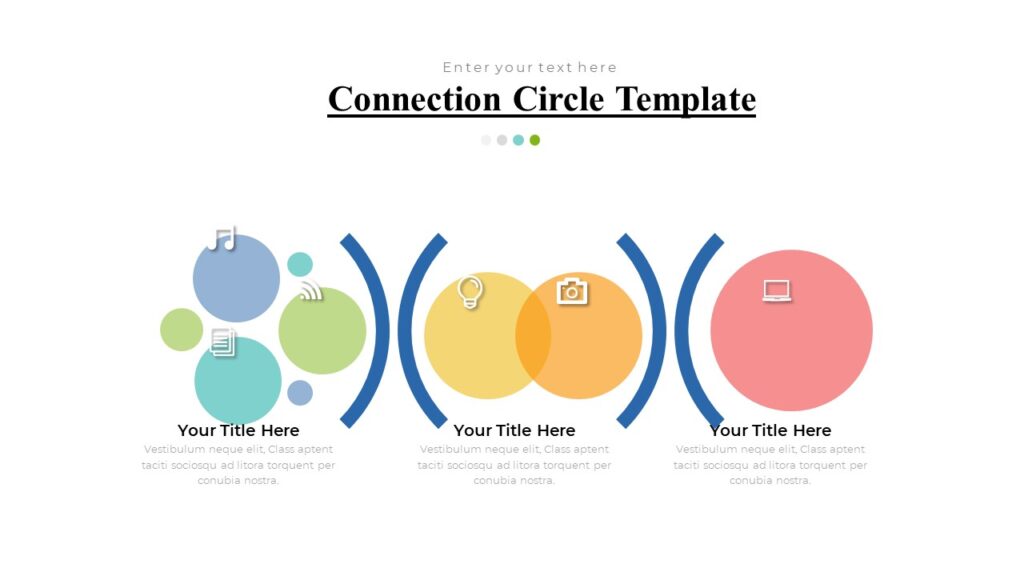 Enter your text here

Connection Circle Template

Your Title Here
Vestibulum neque elit, Class aptent taciti sociosqu ad litora torquent per conubia nostra.

Your Title Here
Vestibulum neque elit, Class aptent taciti sociosqu ad litora torquent per conubia nostra.

Your Title Here
Vestibulum neque elit, Class aptent taciti sociosqu ad litora torquent per conubia nostra.